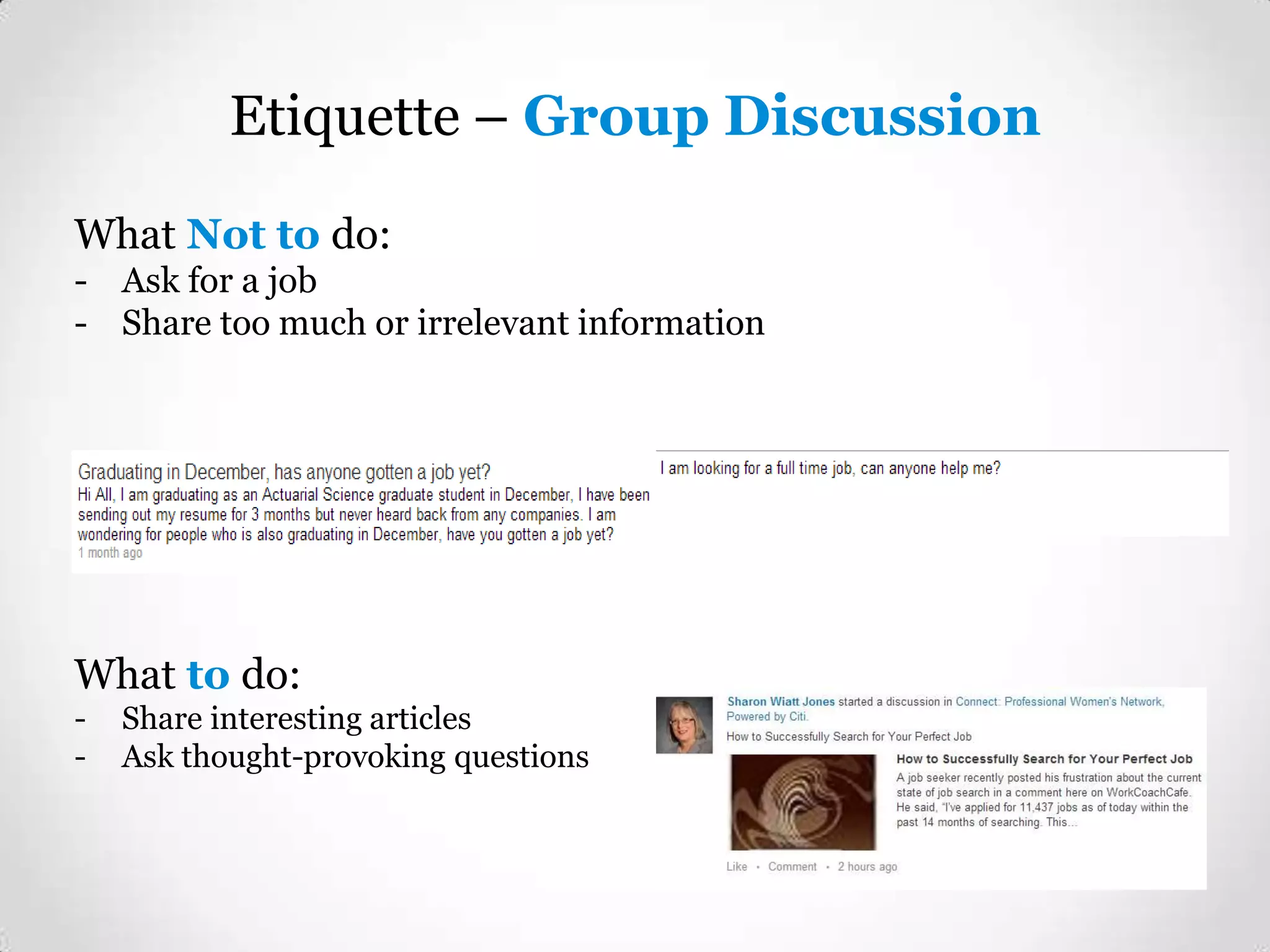 Etiquette – Group Discussion

What Not to do:
- Ask for a job
- Share too much or irrelevant information

Graduating in December, has anyone gotten a job yet?
Hi All, I am graduating as an Actuarial Science graduate student in December, I have been sending out my resume for 3 months but never heard back from any companies. I am wondering for people who is also graduating in December, have you gotten a job yet?
1 month ago

I am looking for a full time job, can anyone help me?

What to do:
- Share interesting articles
- Ask thought-provoking questions

Sharon Wiatt Jones started a discussion in Connect: Professional Women's Network, Powered by Citi.
How to Successfully Search for Your Perfect Job
How to Successfully Search for Your Perfect Job
A job seeker recently posted his frustration about the current state of job search in a comment here on WorkCoachCafe. He said, "I've applied for 11,437 jobs as of today within the past 14 months of searching. This...
Like · Comment · 2 hours ago